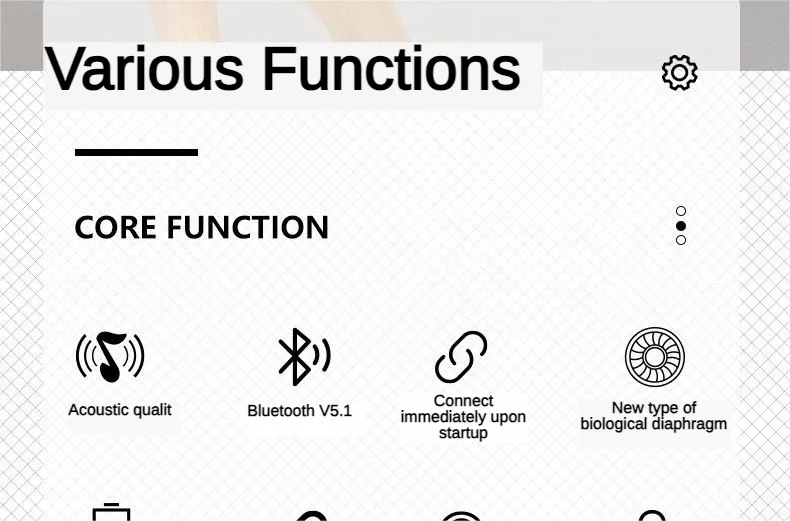 Various Functions

CORE FUNCTION

Acoustic qualit

Bluetooth V5.1

Connect immediately upon startup

New type of biological diaphragm